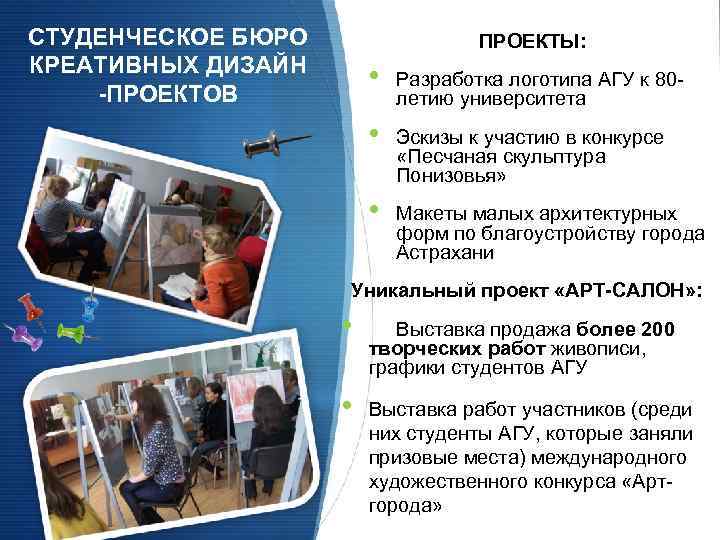 СТУДЕНЧЕСКОЕ БЮРО КРЕАТИВНЫХ ДИЗАЙН -ПРОЕКТОВ

ПРОЕКТЫ:

• Разработка логотипа АГУ к 80-летию университета

• Эскизы к участию в конкурсе «Песчаная скульптура Понизовья»

• Макеты малых архитектурных форм по благоустройству города Астрахани

Уникальный проект «АРТ-САЛОН»:

• Выставка продажа более 200 творческих работ живописи, графики студентов АГУ

• Выставка работ участников (среди них студенты АГУ, которые заняли призовые места) международного художественного конкурса «Арт-города»